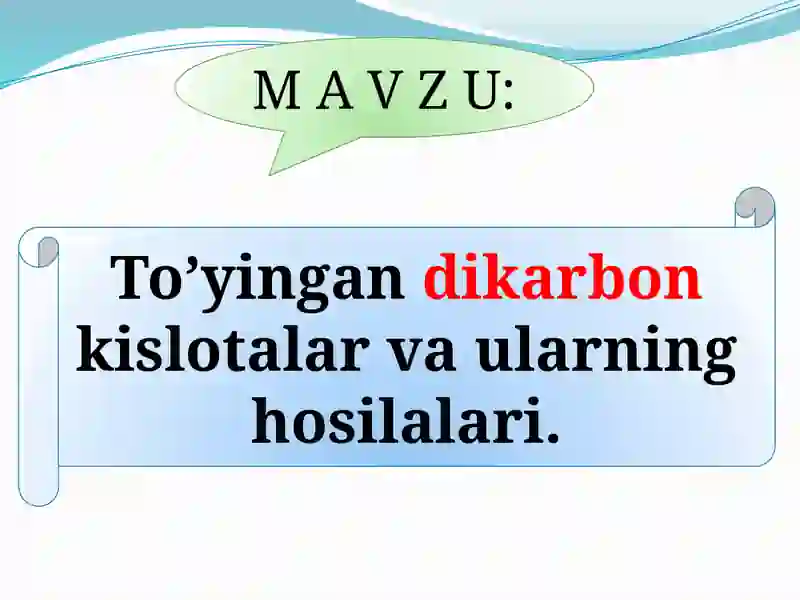 M A V Z U:

To’yingan dikarbon kislotalar va ularning hosilalari.